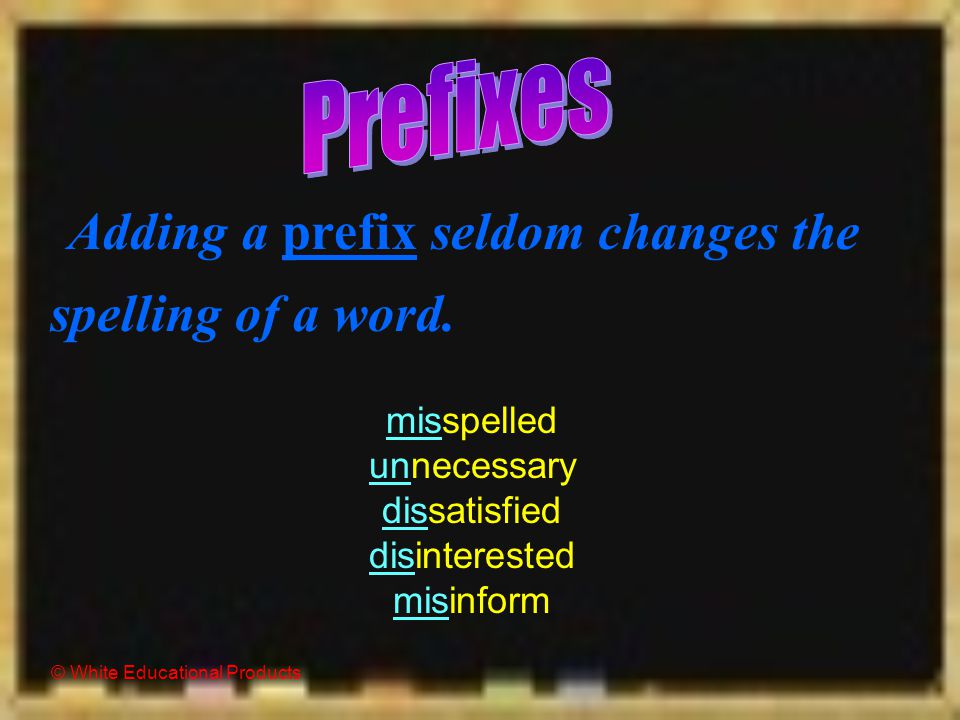 Prefixes

Adding a prefix seldom changes the spelling of a word.

misspelled
unnecessary
dissatisfied
disinterested
misinform

© White Educational Products